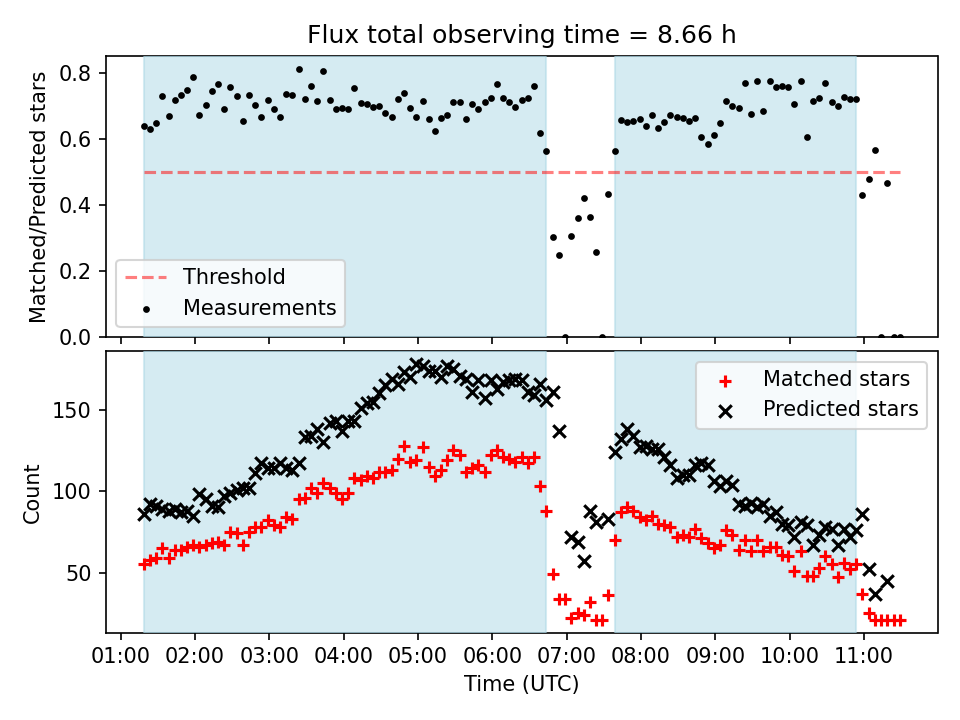 Flux total observing time = 8.66 h

Matched/Predicted stars

0.8
0.6
0.4
0.2
0.0

Threshold
Measurements

Count

150
100
50

Matched stars
Predicted stars

01:00 02:00 03:00 04:00 05:00 06:00 07:00 08:00 09:00 10:00 11:00

Time (UTC)